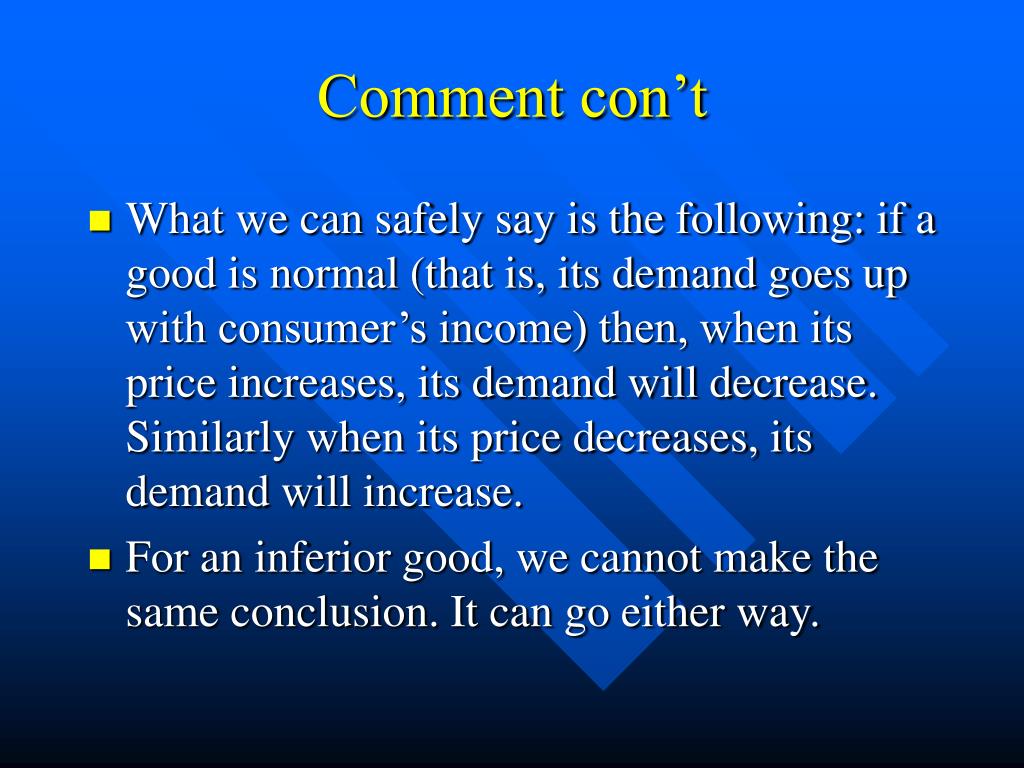 Comment con’t

What we can safely say is the following: if a good is normal (that is, its demand goes up with consumer’s income) then, when its price increases, its demand will decrease. Similarly when its price decreases, its demand will increase.

For an inferior good, we cannot make the same conclusion. It can go either way.